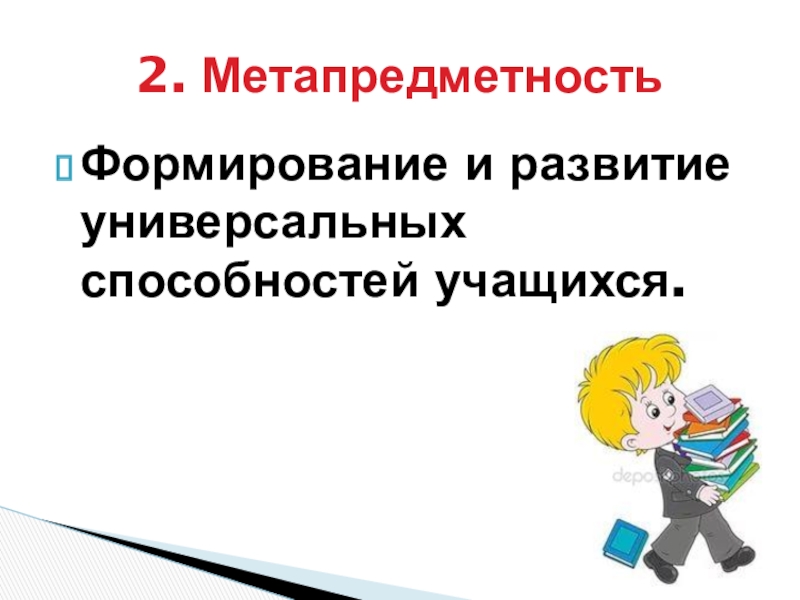 2. Метапредметность

Формирование и развитие универсальных способностей учащихся.

depositphotos